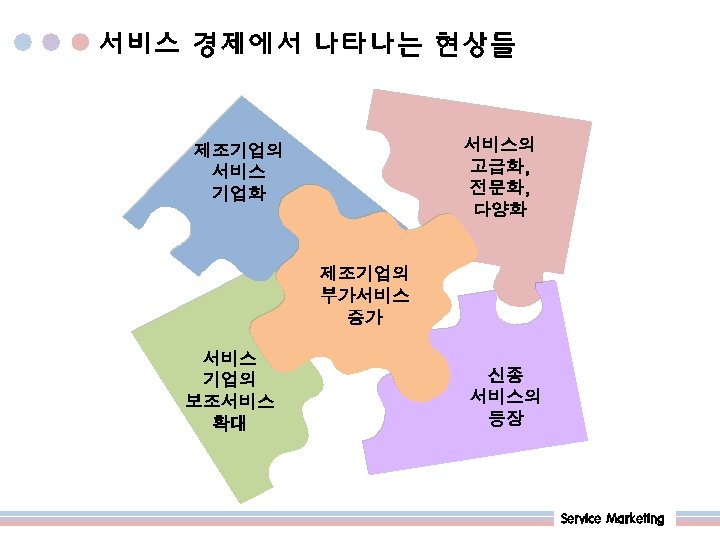 서비스 경제에서 나타나는 현상들

제조기업의 서비스 기업화

서비스의 고급화, 전문화, 다양화

제조기업의 부가서비스 증가

서비스 기업의 보조서비스 확대

신종 서비스의 등장

Service Marketing